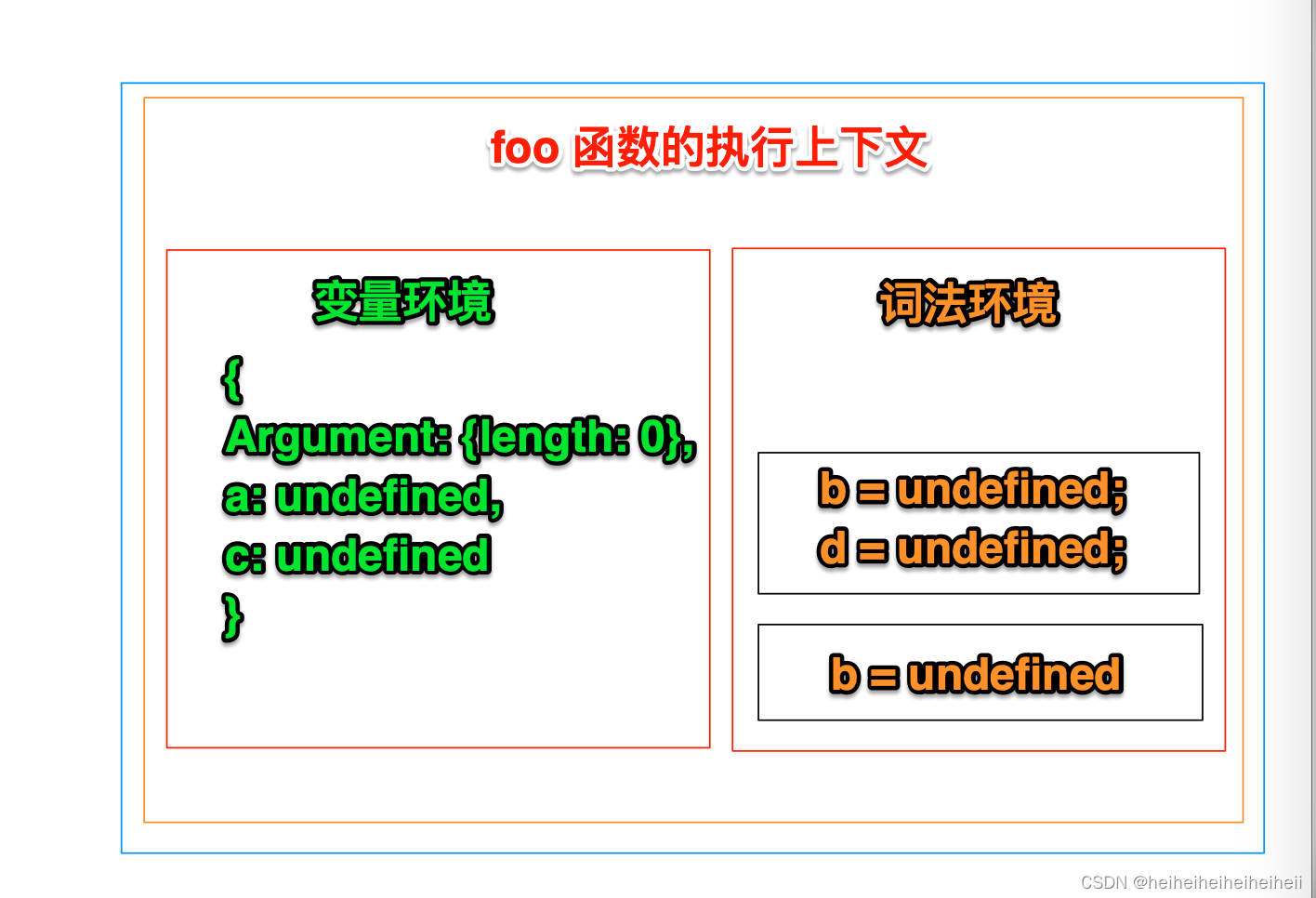 foo 函数的执行上下文

变量环境

{
Argument: {length: 0},
a: undefined,
c: undefined
}

词法环境

b = undefined;
d = undefined;

b = undefined

CSDN @heiheiheiheiheiheii